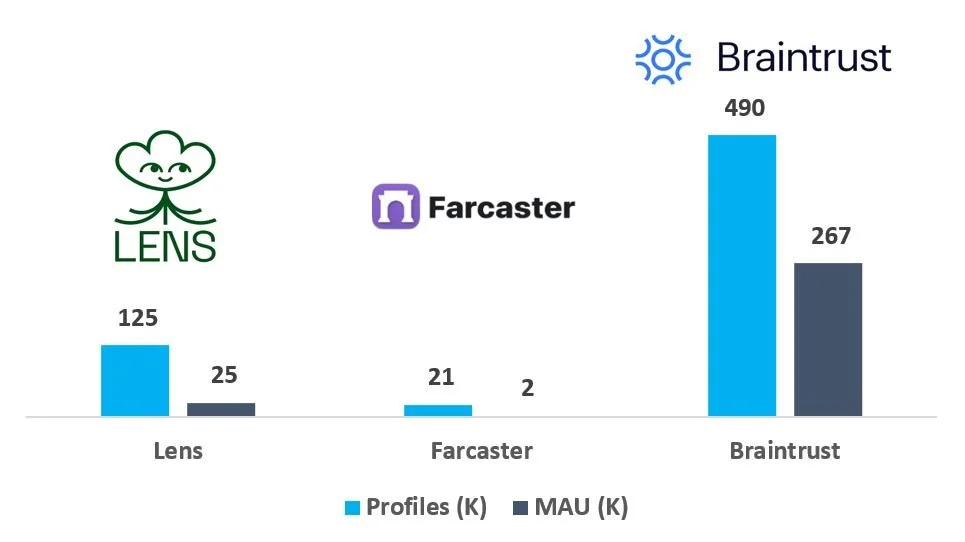 Braintrust

LENS

Farcaster

490

267

125

25

21

2

Lens

Farcaster

Braintrust

Profiles (K)   MAU (K)